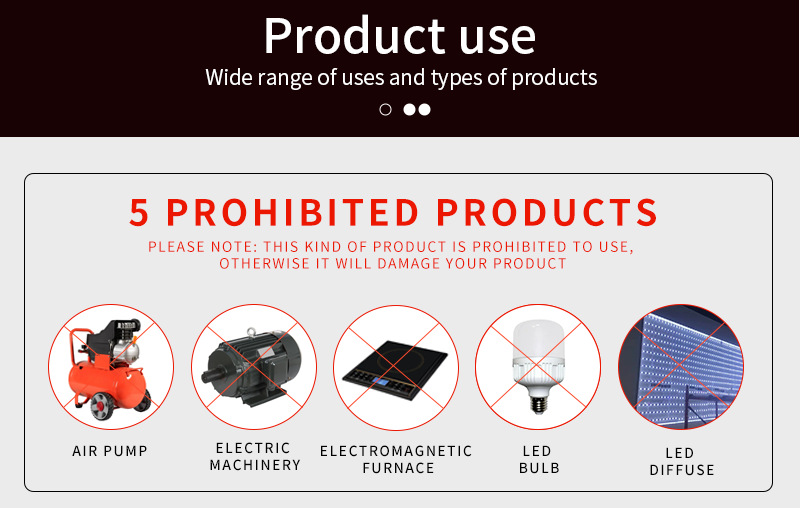 Product use

Wide range of uses and types of products

5 PROHIBITED PRODUCTS

PLEASE NOTE: THIS KIND OF PRODUCT IS PROHIBITED TO USE, OTHERWISE IT WILL DAMAGE YOUR PRODUCT

AIR PUMP

ELECTRIC MACHINERY

ELECTROMAGNETIC FURNACE

LED BULB

LED DIFFUSE